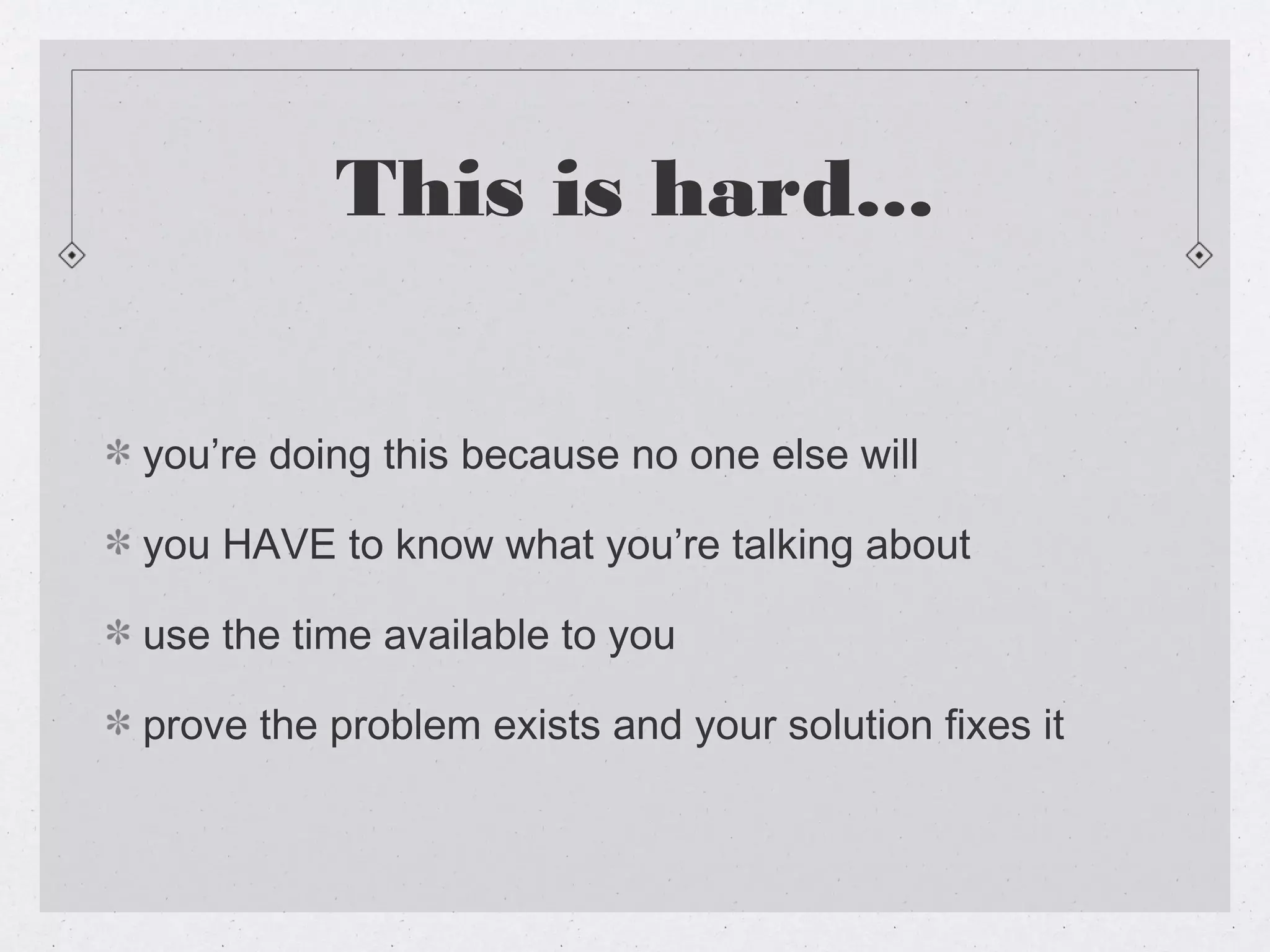 This is hard...

* you’re doing this because no one else will

* you HAVE to know what you’re talking about

* use the time available to you

* prove the problem exists and your solution fixes it